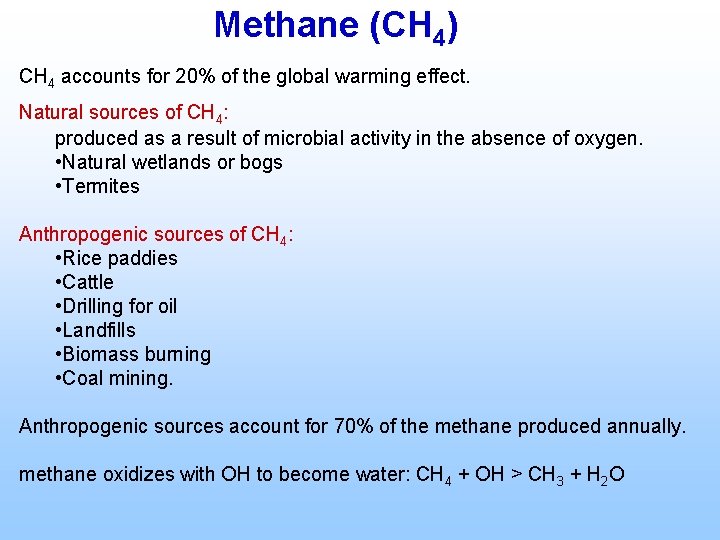 Methane ($CH_4$)

$CH_4$ accounts for 20% of the global warming effect.

Natural sources of $CH_4$:
produced as a result of microbial activity in the absence of oxygen.
•Natural wetlands or bogs
•Termites

Anthropogenic sources of $CH_4$:
•Rice paddies
•Cattle
•Drilling for oil
•Landfills
•Biomass burning
•Coal mining.

Anthropogenic sources account for 70% of the methane produced annually.

methane oxidizes with OH to become water: $CH_4 + OH > CH_3 + H_2O$